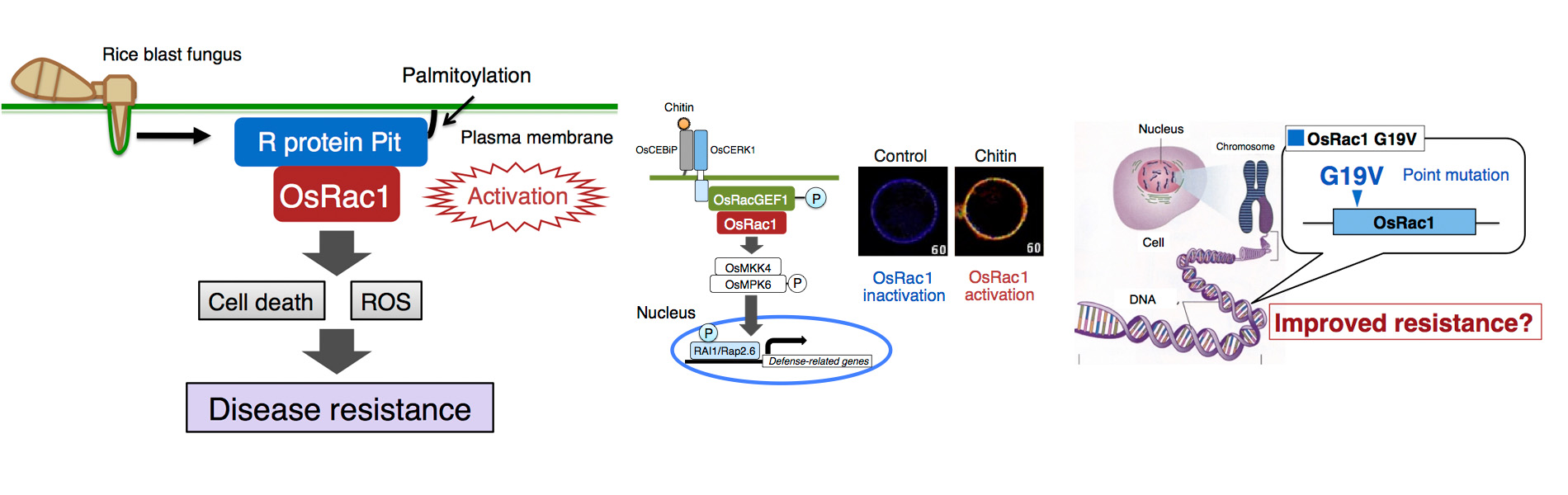 Rice blast fungus

Palmitoylation

Plasma membrane

R protein Pit

OsRac1

Activation

Cell death

ROS

Disease resistance

Chitin

OsCEBiP

OsCERK1

OsRacGEF1

P

OsRac1

OsMKK4

OsMPK6

P

Nucleus

P

RAI1/Rap2.6

Defense-related genes

Control

Chitin

60

60

OsRac1 inactivation

OsRac1 activation

Nucleus

Chromosome

Cell

DNA

OsRac1 G19V

G19V

Point mutation

OsRac1

Improved resistance?